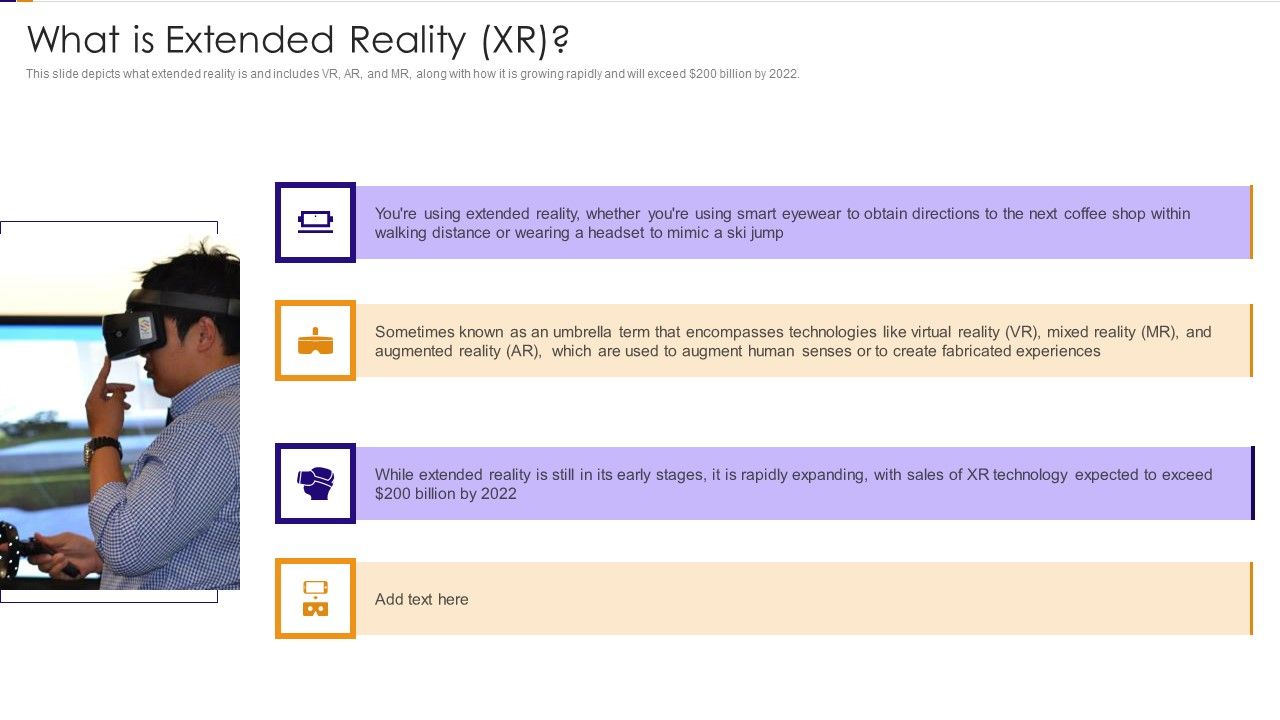 What is Extended Reality (XR)?

This slide depicts what extended reality is and includes VR, AR, and MR, along with how it is growing rapidly and will exceed $200 billion by 2022.

You're using extended reality, whether you're using smart eyewear to obtain directions to the next coffee shop within walking distance or wearing a headset to mimic a ski jump

Sometimes known as an umbrella term that encompasses technologies like virtual reality (VR), mixed reality (MR), and augmented reality (AR), which are used to augment human senses or to create fabricated experiences

While extended reality is still in its early stages, it is rapidly expanding, with sales of XR technology expected to exceed $200 billion by 2022

Add text here